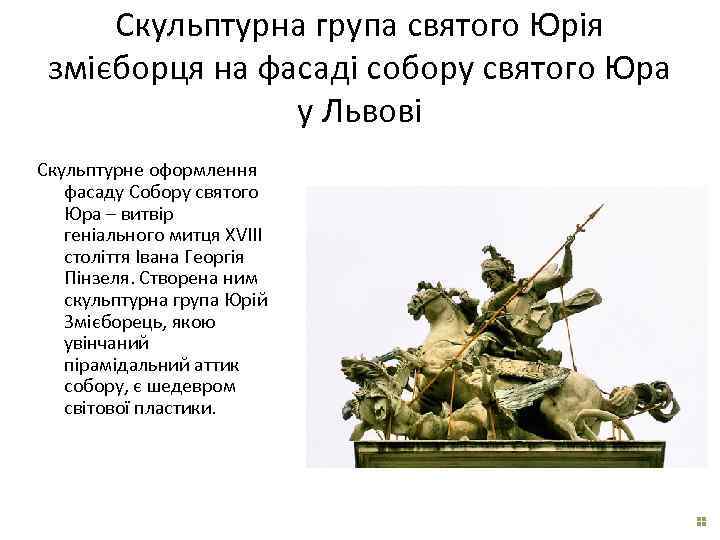 Скульптурна група святого Юрія змієборця на фасаді собору святого Юра у Львові

Скульптурне оформлення фасаду Собору святого Юра – витвір геніального митця XVIII століття Івана Георгія Пінзеля. Створена ним скульптурна група Юрій Змієборець, якою увінчаний пірамідальний аттик собору, є шедевром світової пластики.